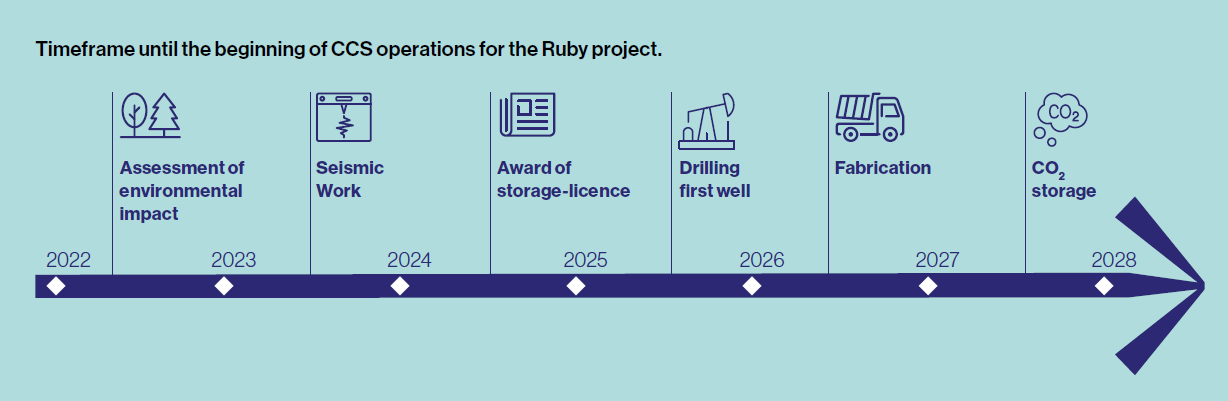 Timeframe until the beginning of CCS operations for the Ruby project.

Assessment of environmental impact

Seismic Work

Award of storage-licence

Drilling first well

Fabrication

$CO_2$

$CO_2$ storage

2022

2023

2024

2025

2026

2027

2028